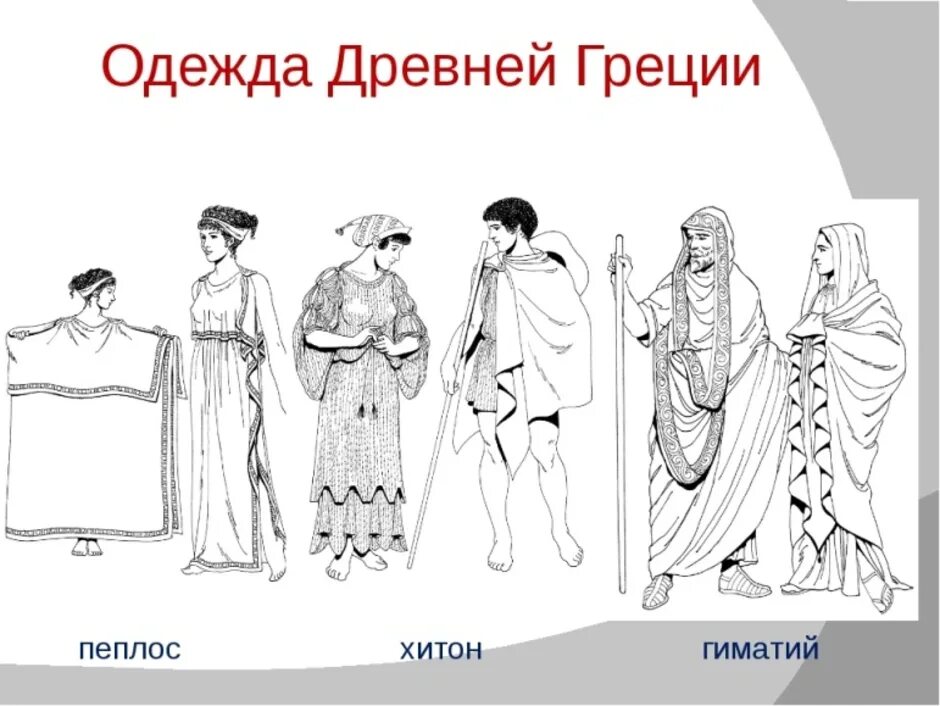 Одежда Древней Греции

пеплос

хитон

гиматий